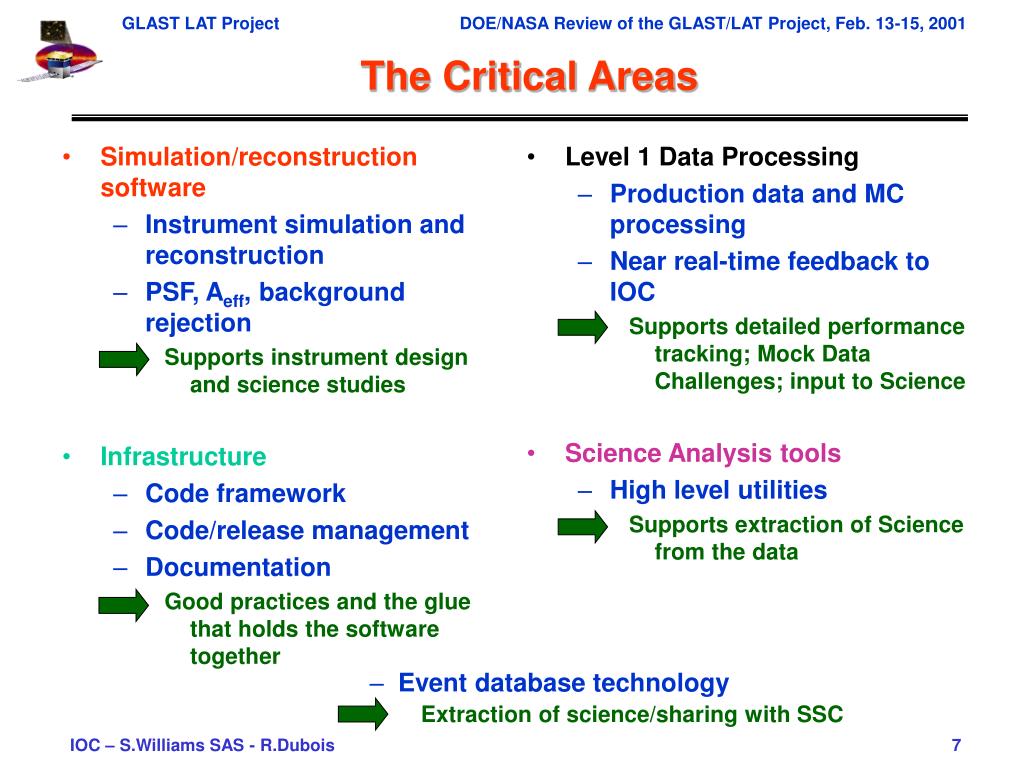 GLAST LAT Project

DOE/NASA Review of the GLAST/LAT Project, Feb. 13-15, 2001

The Critical Areas

• Simulation/reconstruction software
– Instrument simulation and reconstruction
– PSF, $A_{eff}$, background rejection
Supports instrument design and science studies

• Infrastructure
– Code framework
– Code/release management
– Documentation
Good practices and the glue that holds the software together

• Level 1 Data Processing
– Production data and MC processing
– Near real-time feedback to IOC
Supports detailed performance tracking; Mock Data Challenges; input to Science

• Science Analysis tools
– High level utilities
Supports extraction of Science from the data

– Event database technology
Extraction of science/sharing with SSC

IOC – S.Williams SAS - R.Dubois

7